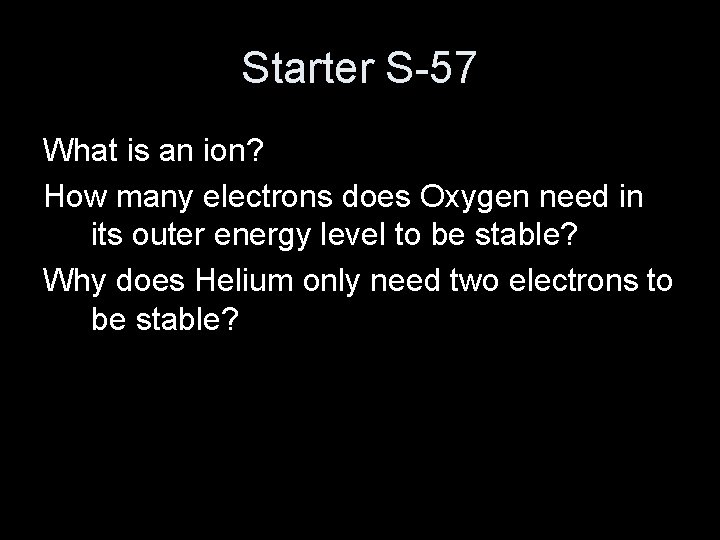 Starter S-57

What is an ion?

How many electrons does Oxygen need in its outer energy level to be stable?

Why does Helium only need two electrons to be stable?